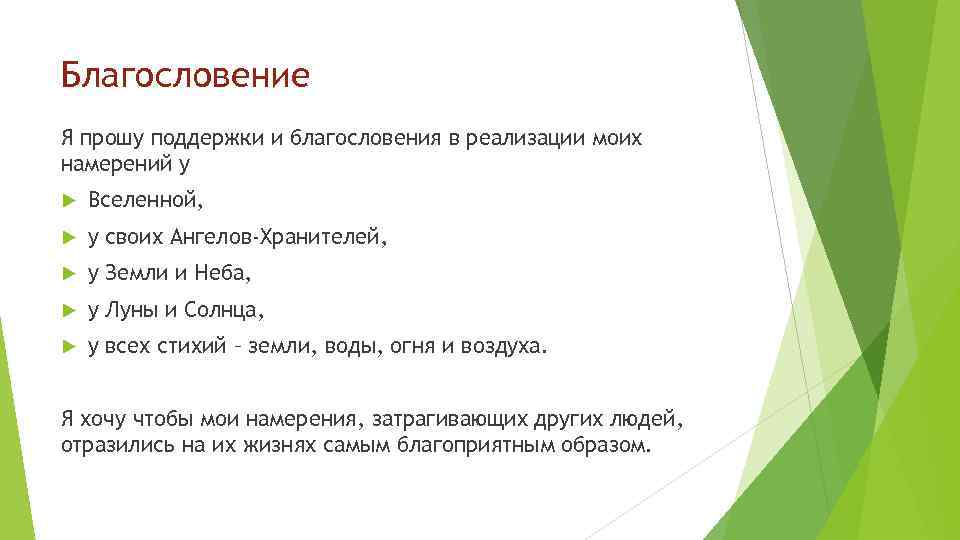 Благословение

Я прошу поддержки и благословения в реализации моих намерений у

Вселенной,

у своих Ангелов-Хранителей,

у Земли и Неба,

у Луны и Солнца,

у всех стихий – земли, воды, огня и воздуха.

Я хочу чтобы мои намерения, затрагивающих других людей, отразились на их жизнях самым благоприятным образом.